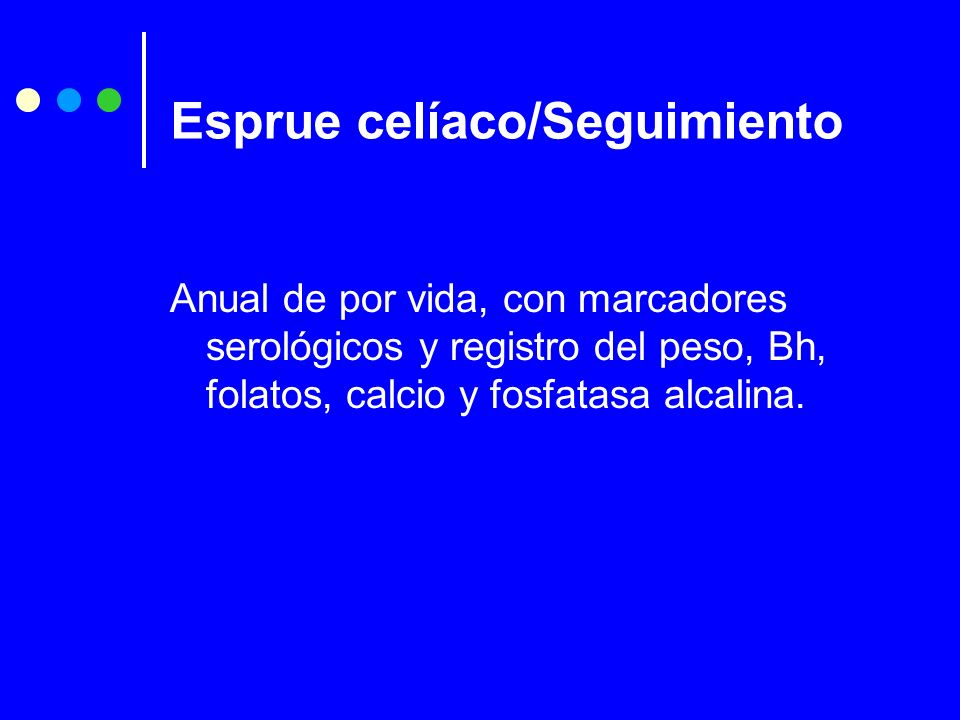 Esprue celíaco/Seguimiento

Anual de por vida, con marcadores serológicos y registro del peso, Bh, folatos, calcio y fosfatasa alcalina.